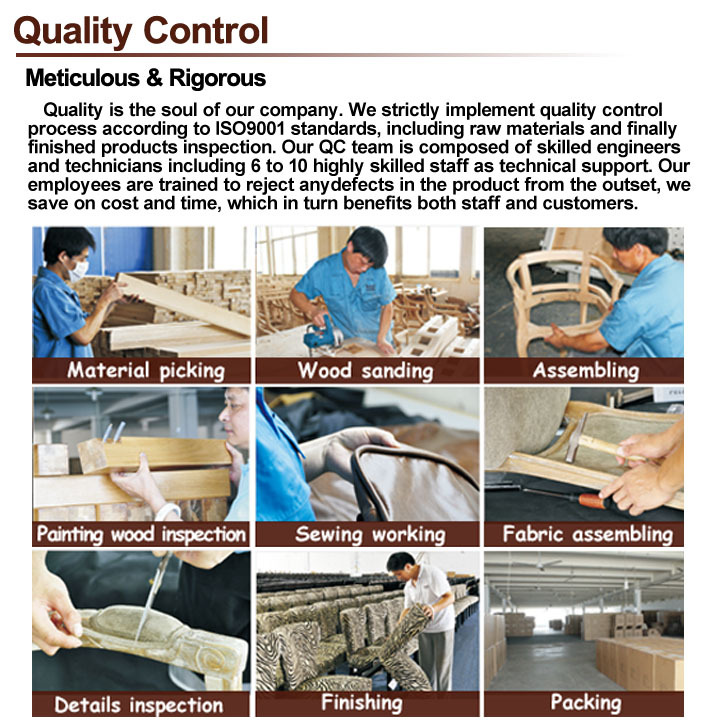 Quality Control

Meticulous & Rigorous

Quality is the soul of our company. We strictly implement quality control process according to ISO9001 standards, including raw materials and finally finished products inspection. Our QC team is composed of skilled engineers and technicians including 6 to 10 highly skilled staff as technical support. Our employees are trained to reject anydefects in the product from the outset, we save on cost and time, which in turn benefits both staff and customers.

Material picking

Wood sanding

Assembling

Painting wood inspection

Sewing working

Fabric assembling

Details inspection

Finishing

Packing